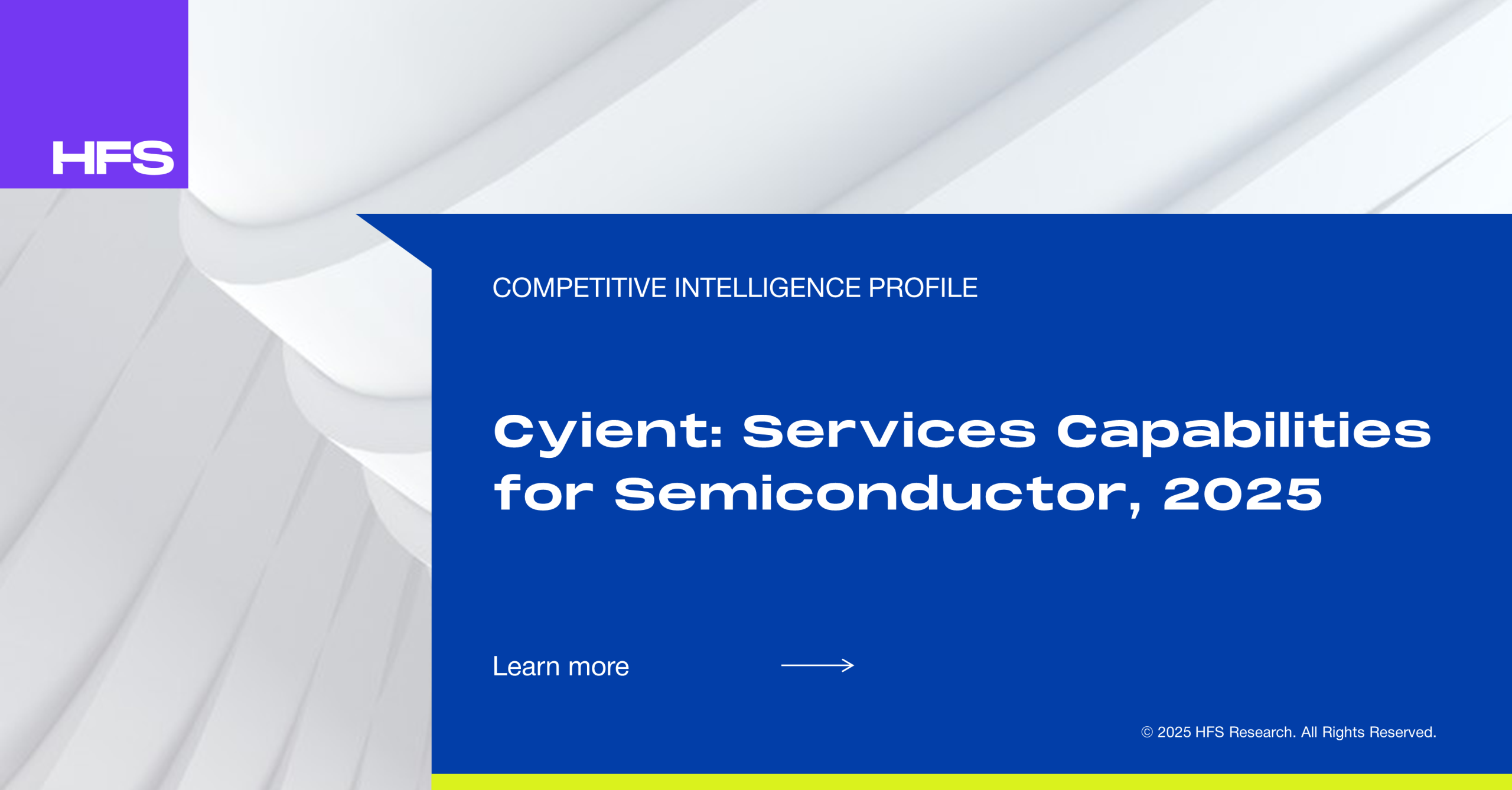 HFS

COMPETITIVE INTELLIGENCE PROFILE

Cyient: Services Capabilities for Semiconductor, 2025

Learn more

© 2025 HFS Research. All Rights Reserved.